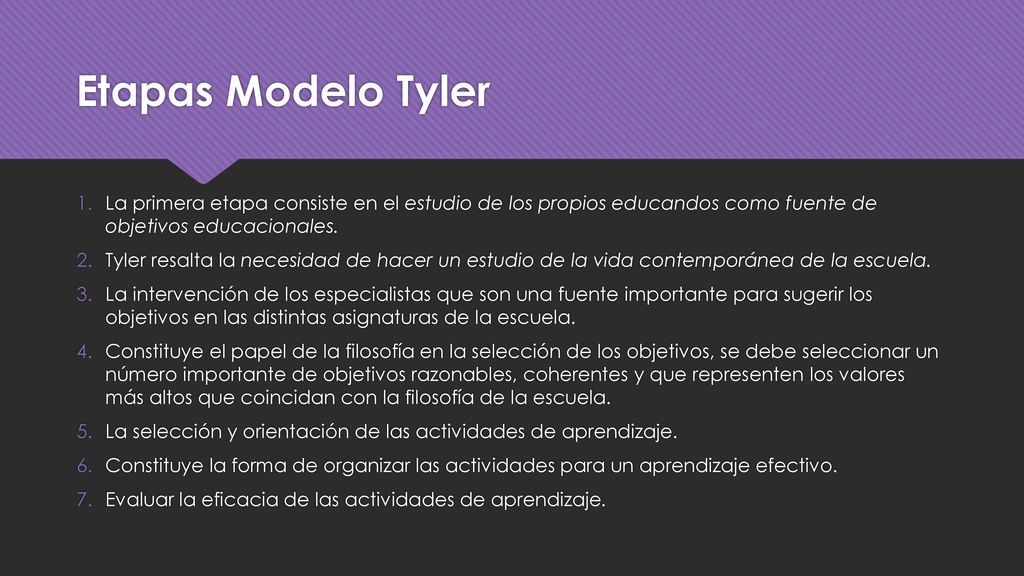 Etapas Modelo Tyler

1. La primera etapa consiste en el estudio de los propios educandos como fuente de objetivos educacionales.
2. Tyler resalta la necesidad de hacer un estudio de la vida contemporánea de la escuela.
3. La intervención de los especialistas que son una fuente importante para sugerir los objetivos en las distintas asignaturas de la escuela.
4. Constituye el papel de la filosofía en la selección de los objetivos, se debe seleccionar un número importante de objetivos razonables, coherentes y que representen los valores más altos que coincidan con la filosofía de la escuela.
5. La selección y orientación de las actividades de aprendizaje.
6. Constituye la forma de organizar las actividades para un aprendizaje efectivo.
7. Evaluar la eficacia de las actividades de aprendizaje.